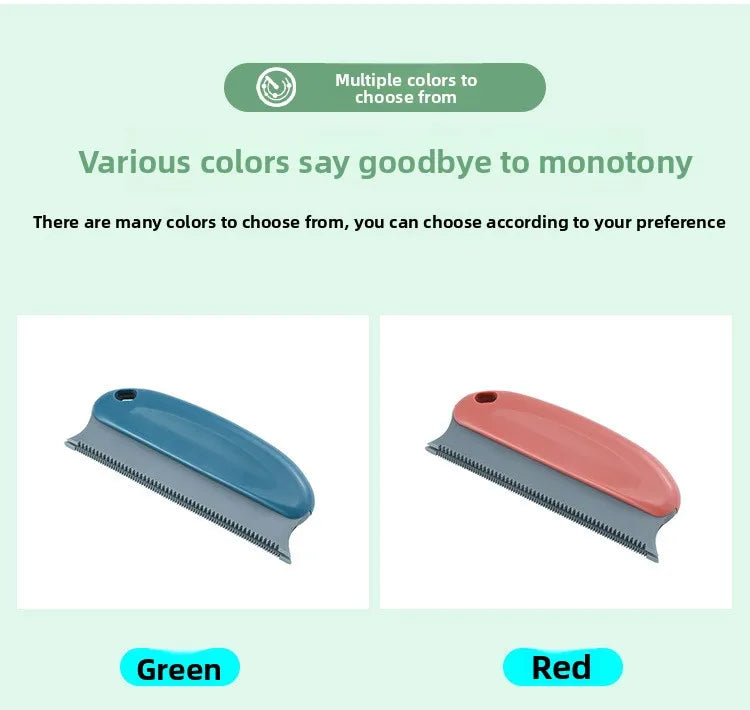 Multiple colors to choose from

Various colors say goodbye to monotony

There are many colors to choose from, you can choose according to your preference

Green

Red